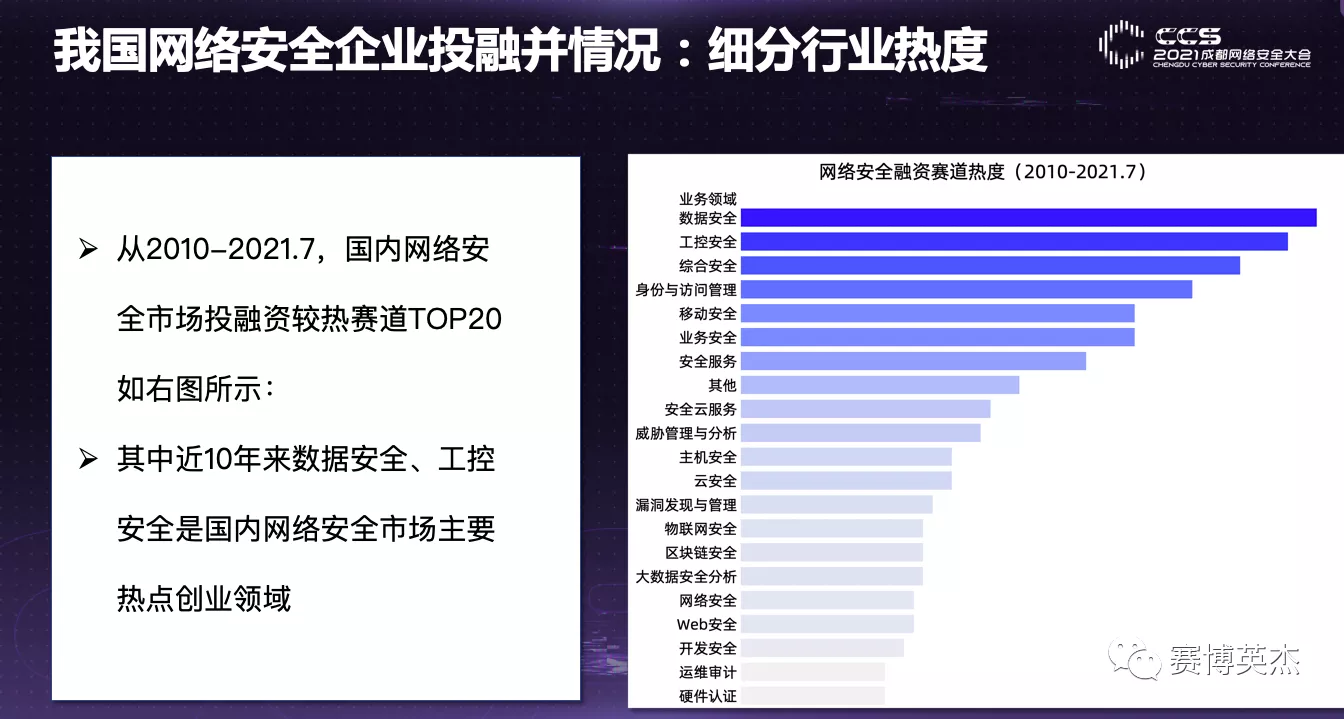 我国网络安全企业投融并情况：细分行业热度

CCS
2021成都网络安全大会
CHENGDU CYBER SECURITY CONFERENCE

➢ 从2010-2021.7，国内网络安全市场投融资较热赛道TOP20如右图所示：

➢ 其中近10年来数据安全、工控安全是国内网络安全市场主要热点创业领域

网络安全融资赛道热度（2010-2021.7）

业务领域
数据安全
工控安全
综合安全
身份与访问管理
移动安全
业务安全
安全服务
其他
安全云服务
威胁管理与分析
主机安全
云安全
漏洞发现与管理
物联网安全
区块链安全
大数据安全分析
网络安全
Web安全
开发安全
运维审计
硬件认证

赛博英杰